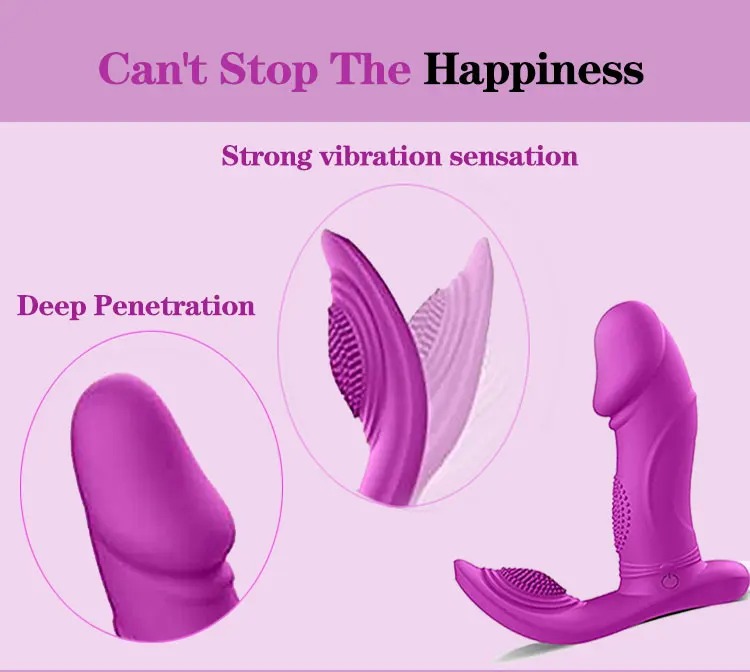 Can't Stop The Happiness

Strong vibration sensation

Deep Penetration